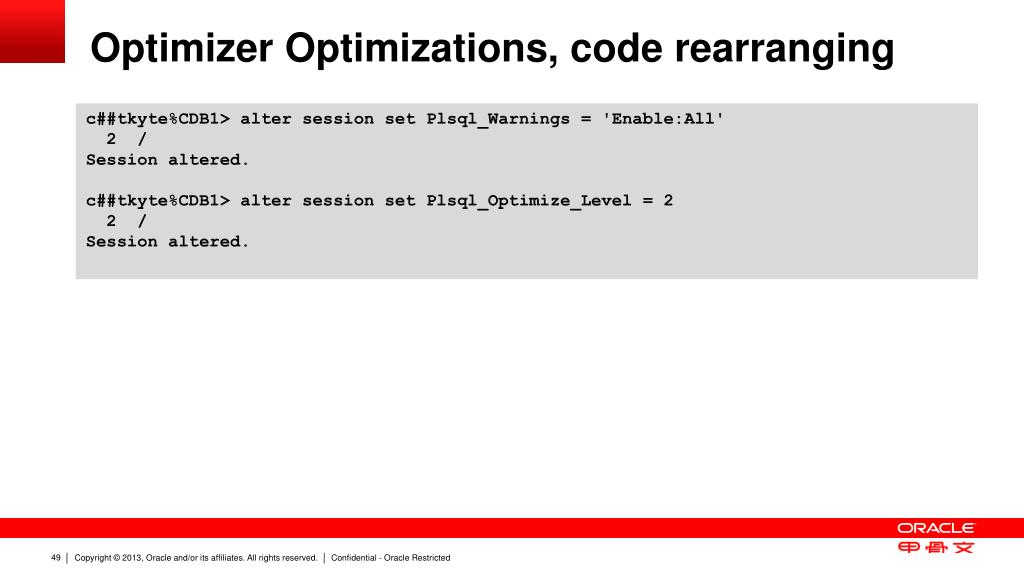 Optimizer Optimizations, code rearranging

c##tkyte%CDB1> alter session set Plsql_Warnings = 'Enable:All'
  2  /
Session altered.

c##tkyte%CDB1> alter session set Plsql_Optimize_Level = 2
  2  /
Session altered.

ORACLE
甲骨文

49 | Copyright © 2013, Oracle and/or its affiliates. All rights reserved. | Confidential - Oracle Restricted